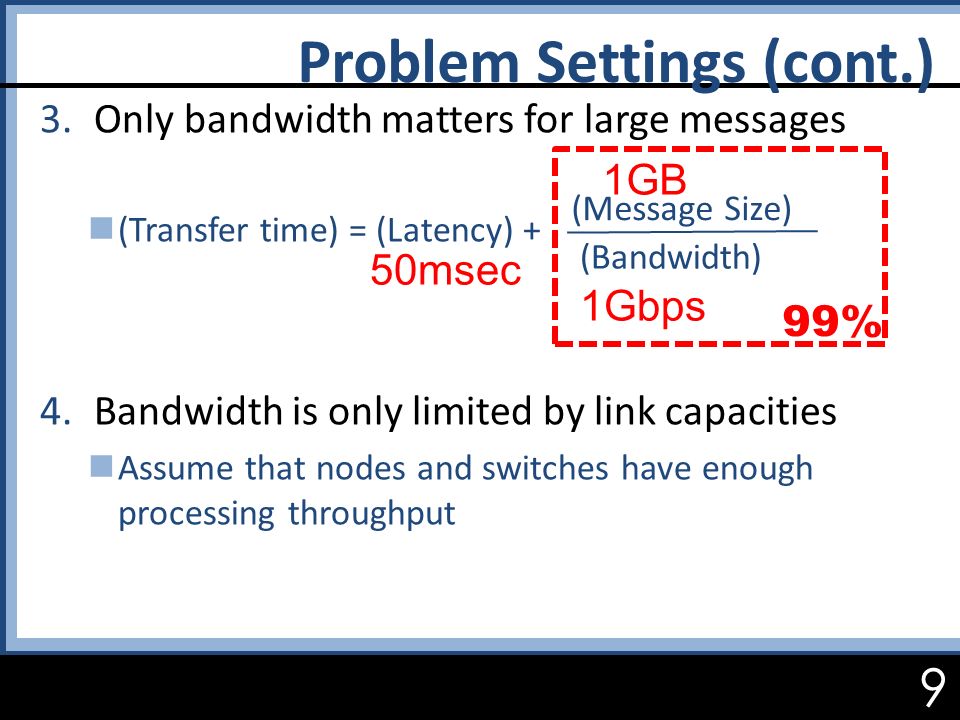 Problem Settings (cont.)

3. Only bandwidth matters for large messages

(Transfer time) = (Latency) + $\frac{\text{(Message Size)}}{\text{(Bandwidth)}}$

1GB

50msec

1Gbps

99%

4. Bandwidth is only limited by link capacities

Assume that nodes and switches have enough processing throughput

9